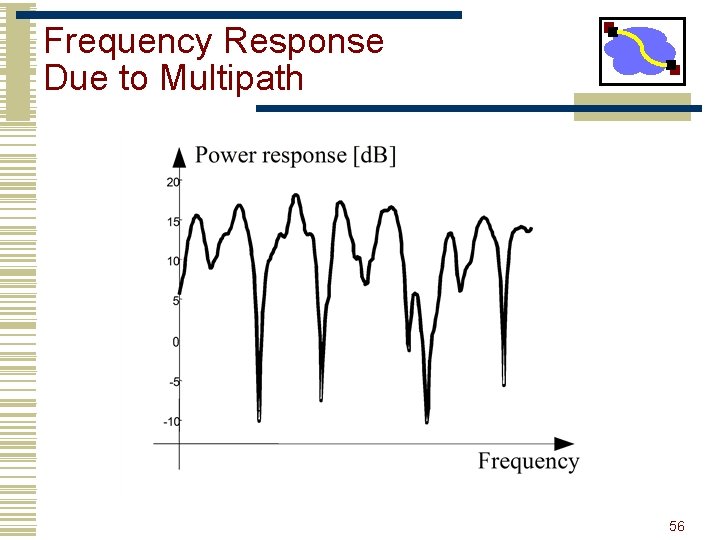 Frequency Response Due to Multipath

Power response [dB]

20
15
10
5
0
-5
-10

Frequency

56